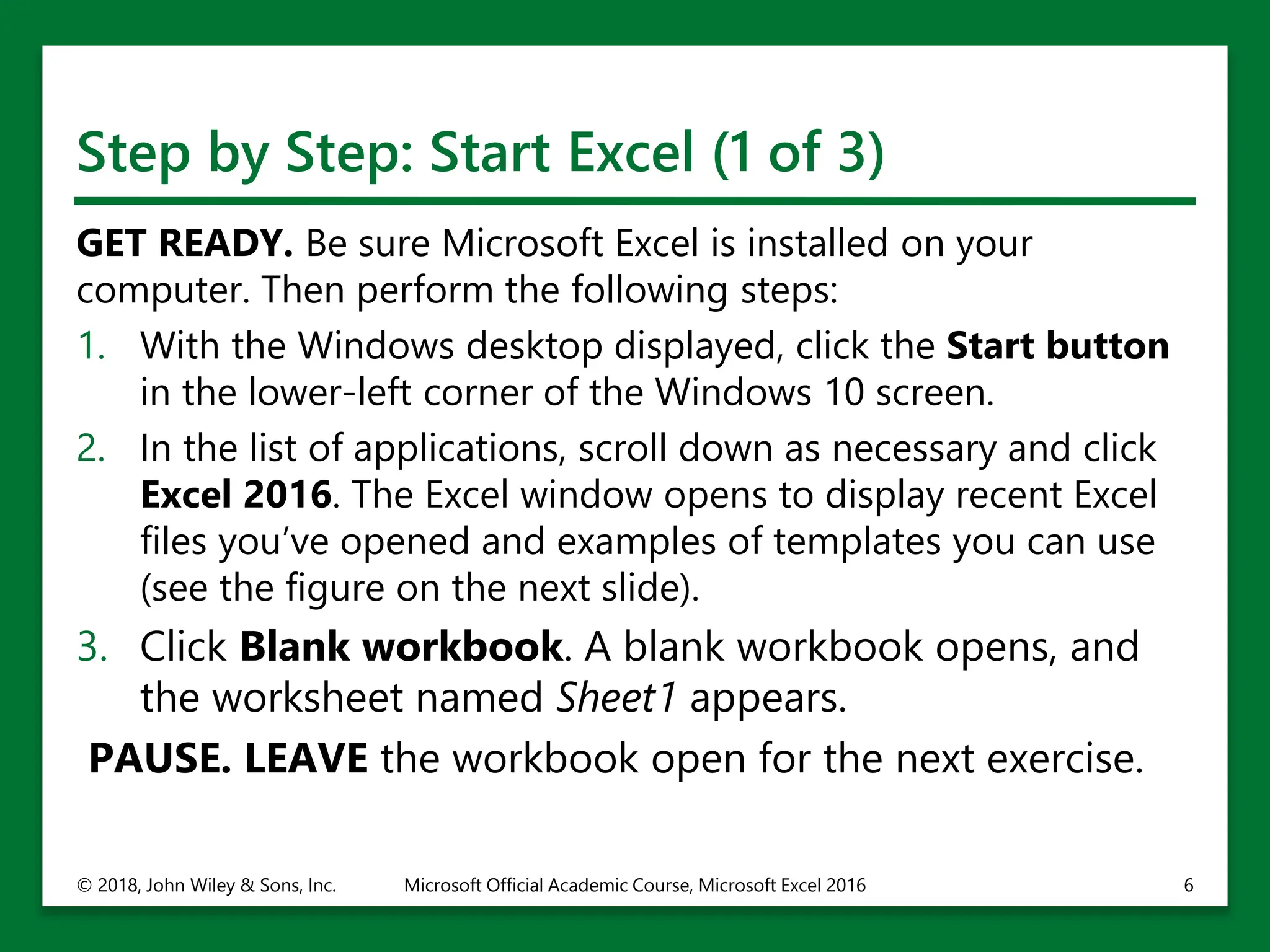 Step by Step: Start Excel (1 of 3)

GET READY. Be sure Microsoft Excel is installed on your computer. Then perform the following steps:

1. With the Windows desktop displayed, click the Start button in the lower-left corner of the Windows 10 screen.

2. In the list of applications, scroll down as necessary and click Excel 2016. The Excel window opens to display recent Excel files you've opened and examples of templates you can use (see the figure on the next slide).

3. Click Blank workbook. A blank workbook opens, and the worksheet named Sheet1 appears.

PAUSE. LEAVE the workbook open for the next exercise.

© 2018, John Wiley & Sons, Inc.

Microsoft Official Academic Course, Microsoft Excel 2016

6